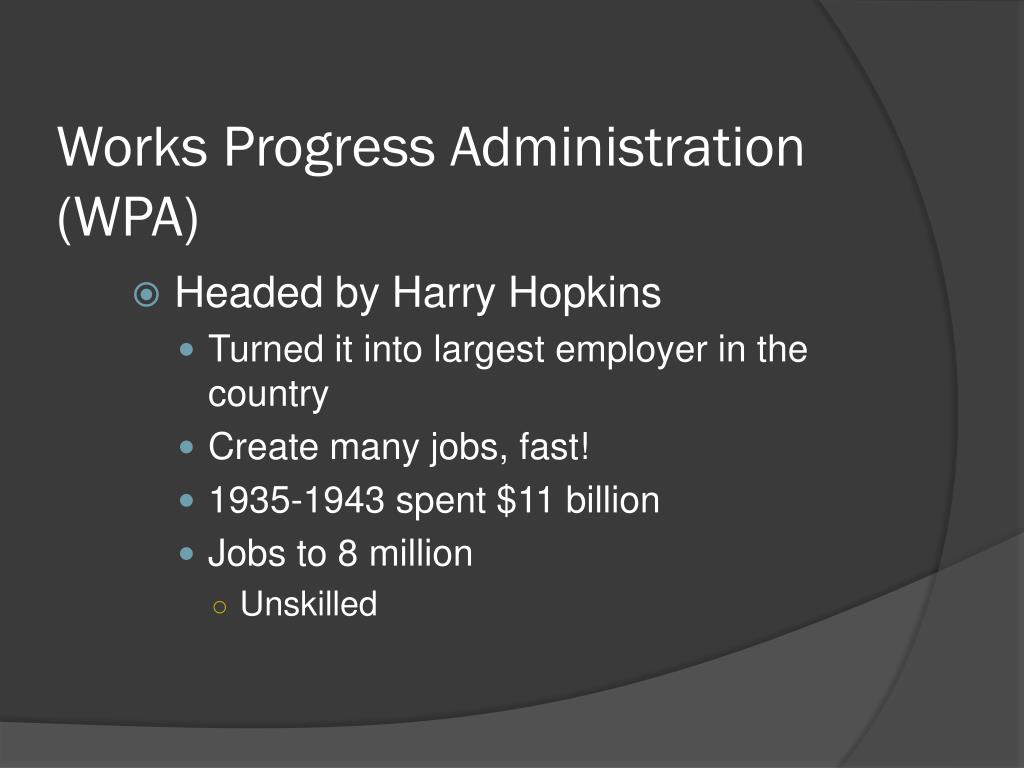 Works Progress Administration (WPA)

Headed by Harry Hopkins

Turned it into largest employer in the country

Create many jobs, fast!

1935-1943 spent \$11 billion

Jobs to 8 million

Unskilled